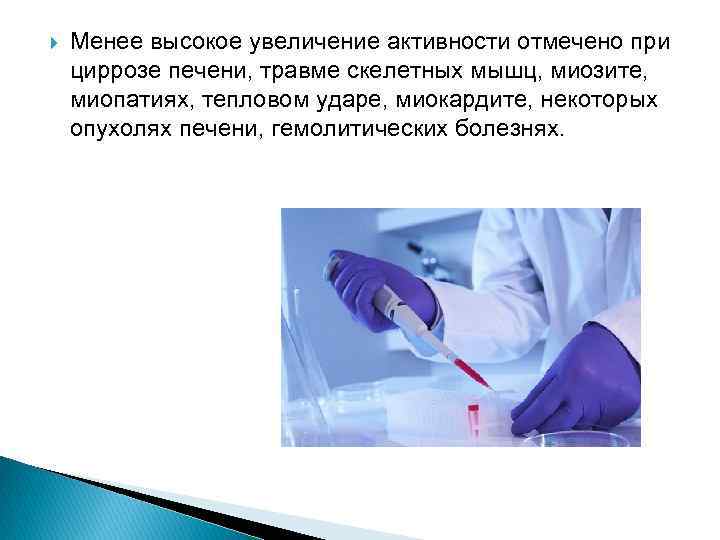 Менее высокое увеличение активности отмечено при циррозе печени, травме скелетных мышц, миозите, миопатиях, тепловом ударе, миокардите, некоторых опухолях печени, гемолитических болезнях.